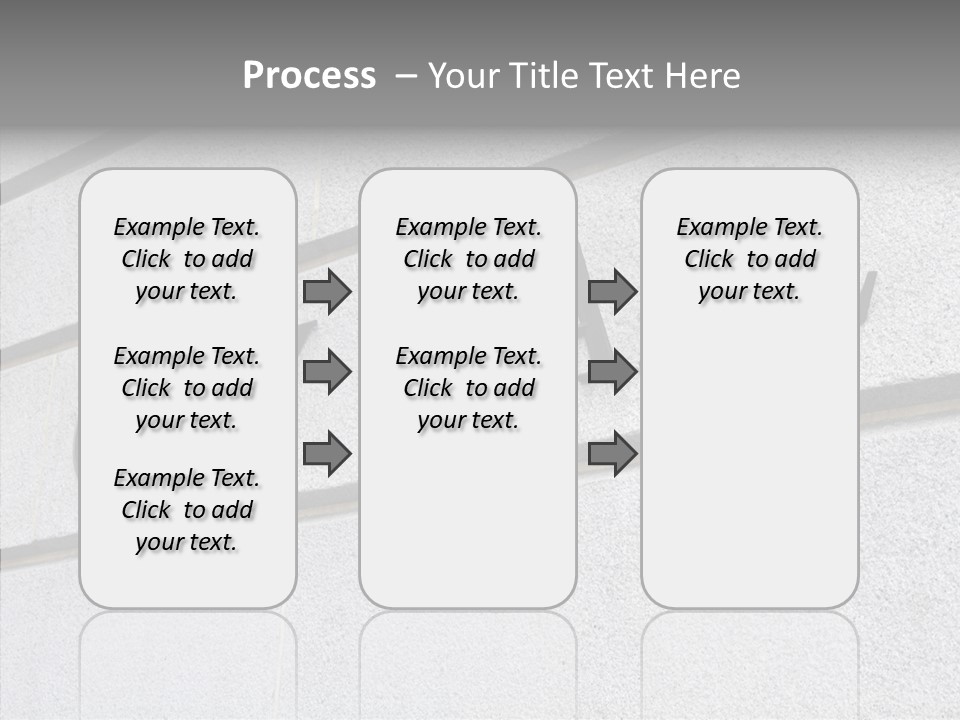 Process – Your Title Text Here

Example Text. Click to add your text.

Example Text. Click to add your text.

Example Text. Click to add your text.

Example Text. Click to add your text.

Example Text. Click to add your text.

Example Text. Click to add your text.